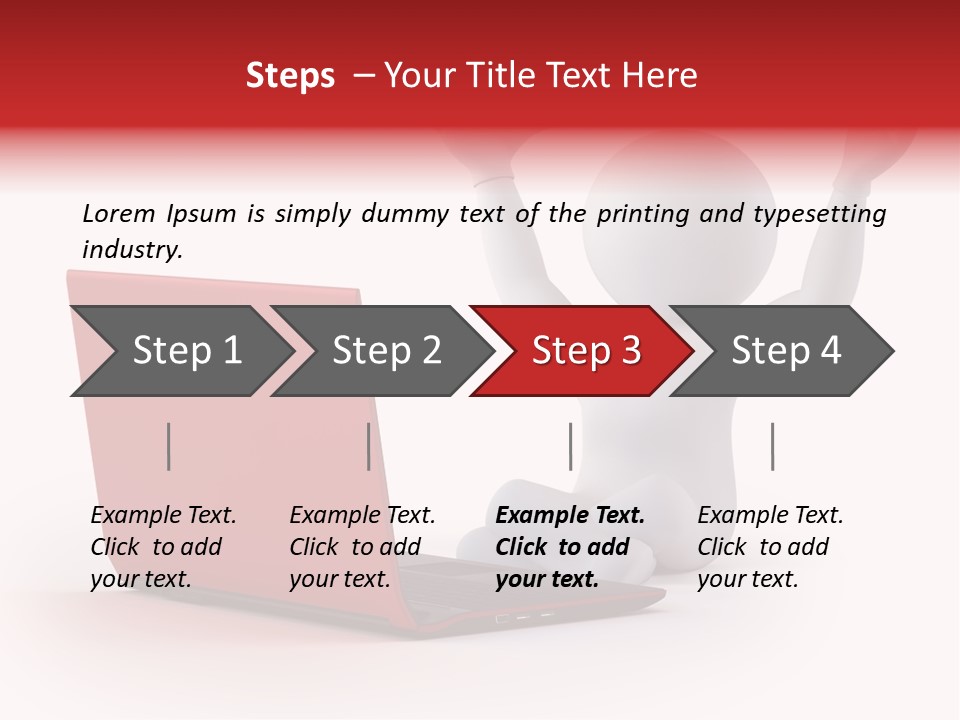 Steps – Your Title Text Here

Lorem Ipsum is simply dummy text of the printing and typesetting industry.

Step 1

Step 2

Step 3

Step 4

Example Text. Click to add your text.

Example Text. Click to add your text.

Example Text. Click to add your text.

Example Text. Click to add your text.